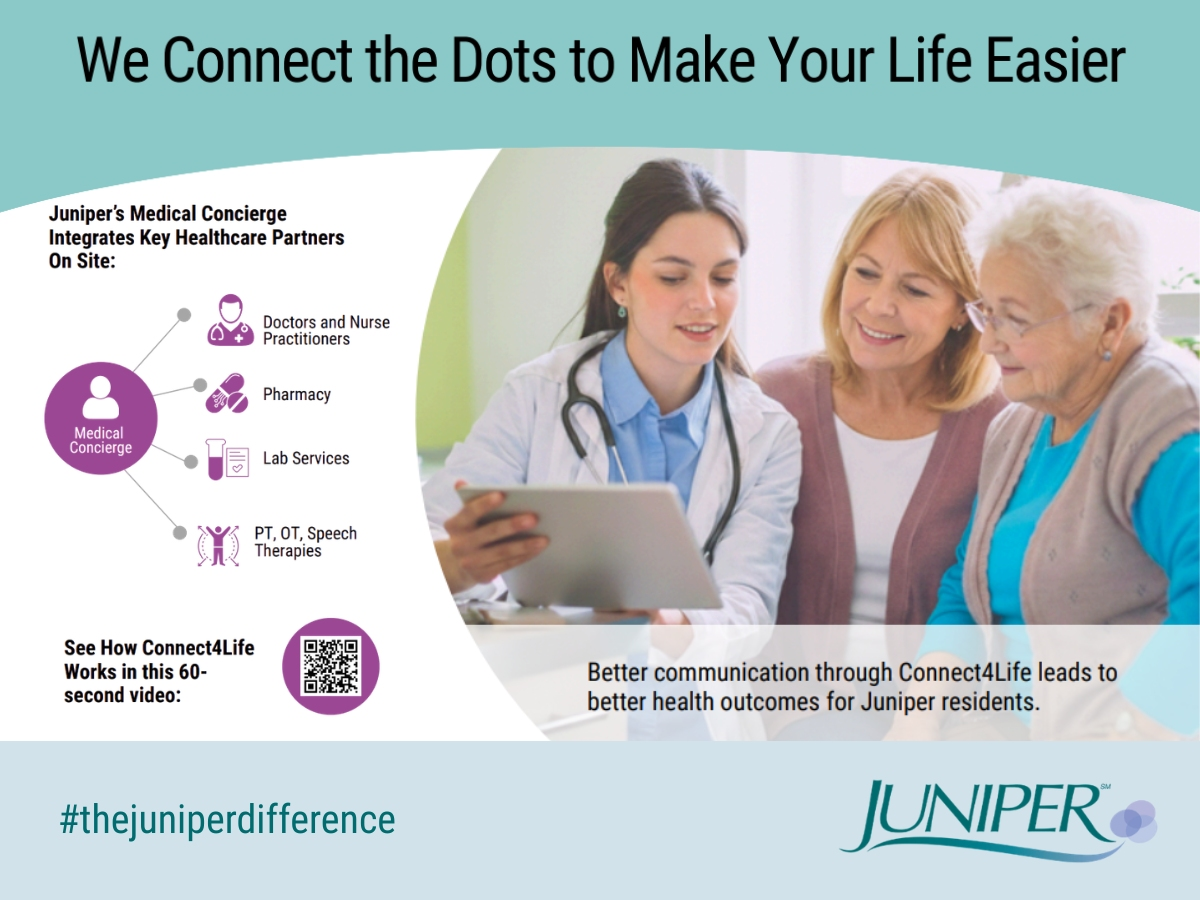 We Connect the Dots to Make Your Life Easier

Juniper's Medical Concierge Integrates Key Healthcare Partners On Site:

Medical Concierge

Doctors and Nurse Practitioners

Pharmacy

Lab Services

PT, OT, Speech Therapies

See How Connect4Life Works in this 60-second video:

Better communication through Connect4Life leads to better health outcomes for Juniper residents.

#thejuniperdifference

JUNIPER SM